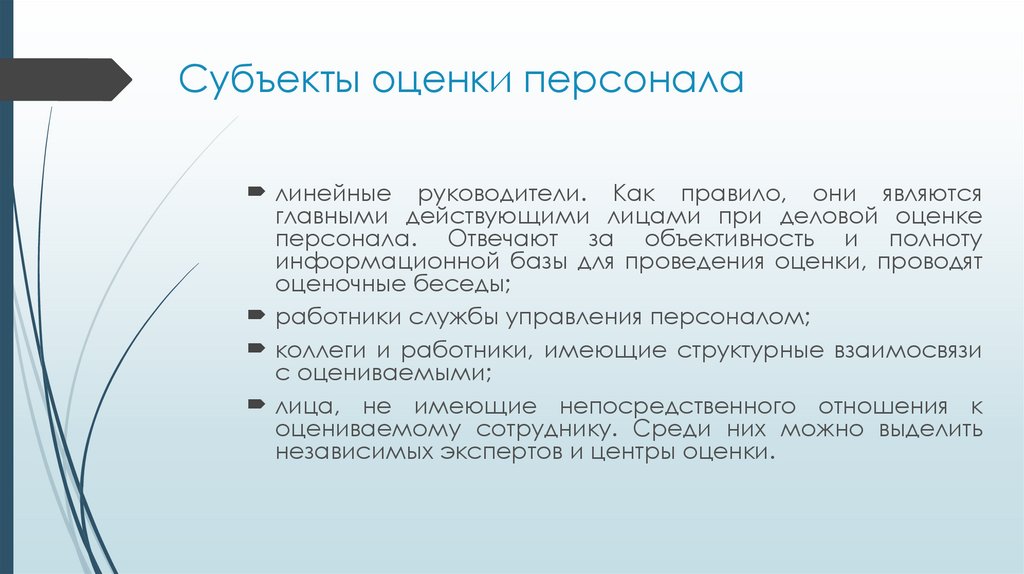 Субъекты оценки персонала

линейные руководители. Как правило, они являются главными действующими лицами при деловой оценке персонала. Отвечают за объективность и полноту информационной базы для проведения оценки, проводят оценочные беседы;

работники службы управления персоналом;

коллеги и работники, имеющие структурные взаимосвязи с оцениваемыми;

лица, не имеющие непосредственного отношения к оцениваемому сотруднику. Среди них можно выделить независимых экспертов и центры оценки.